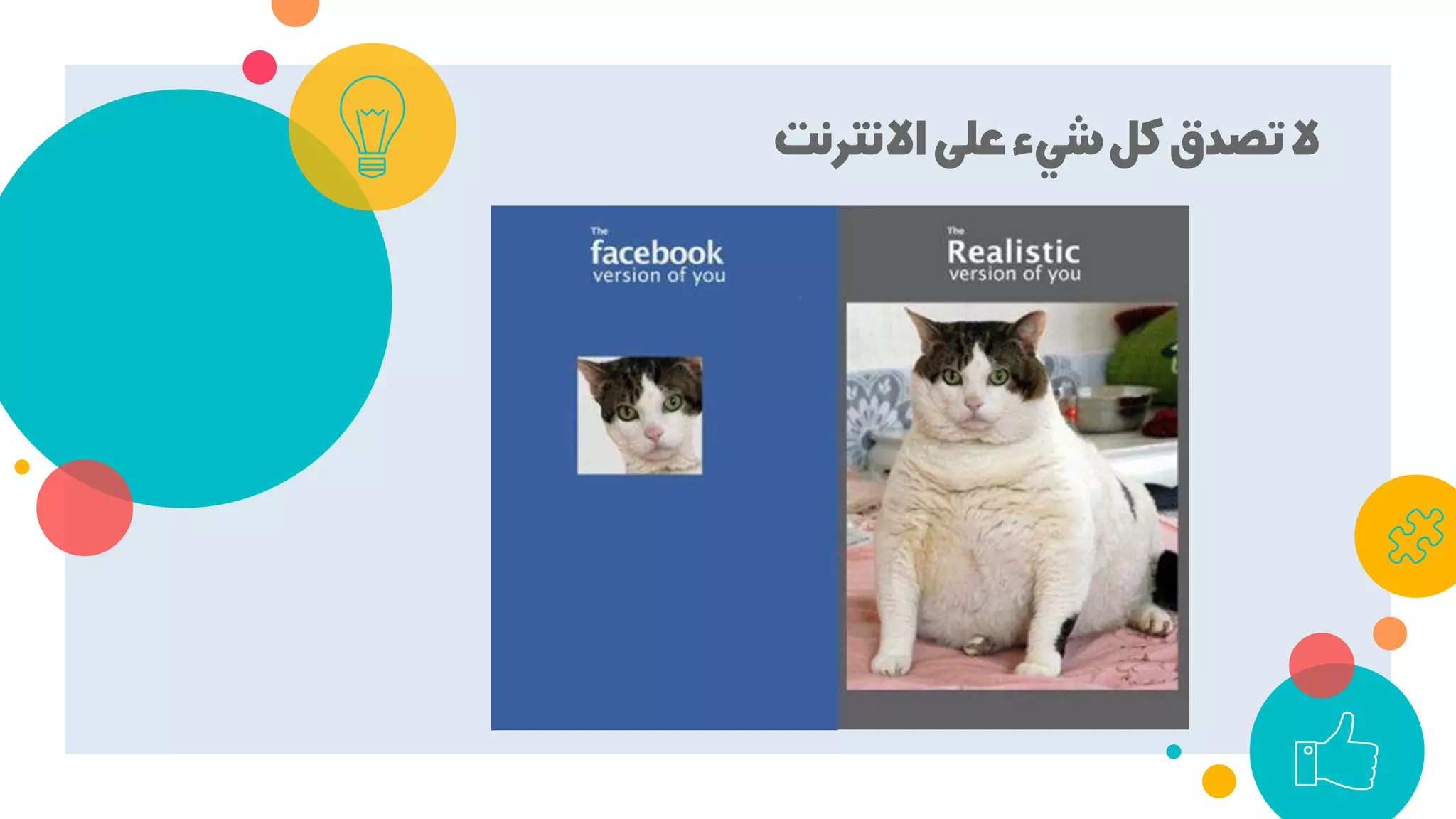 لا تصدق كل شيء على الانترنت

The facebook version of you

The Realistic version of you